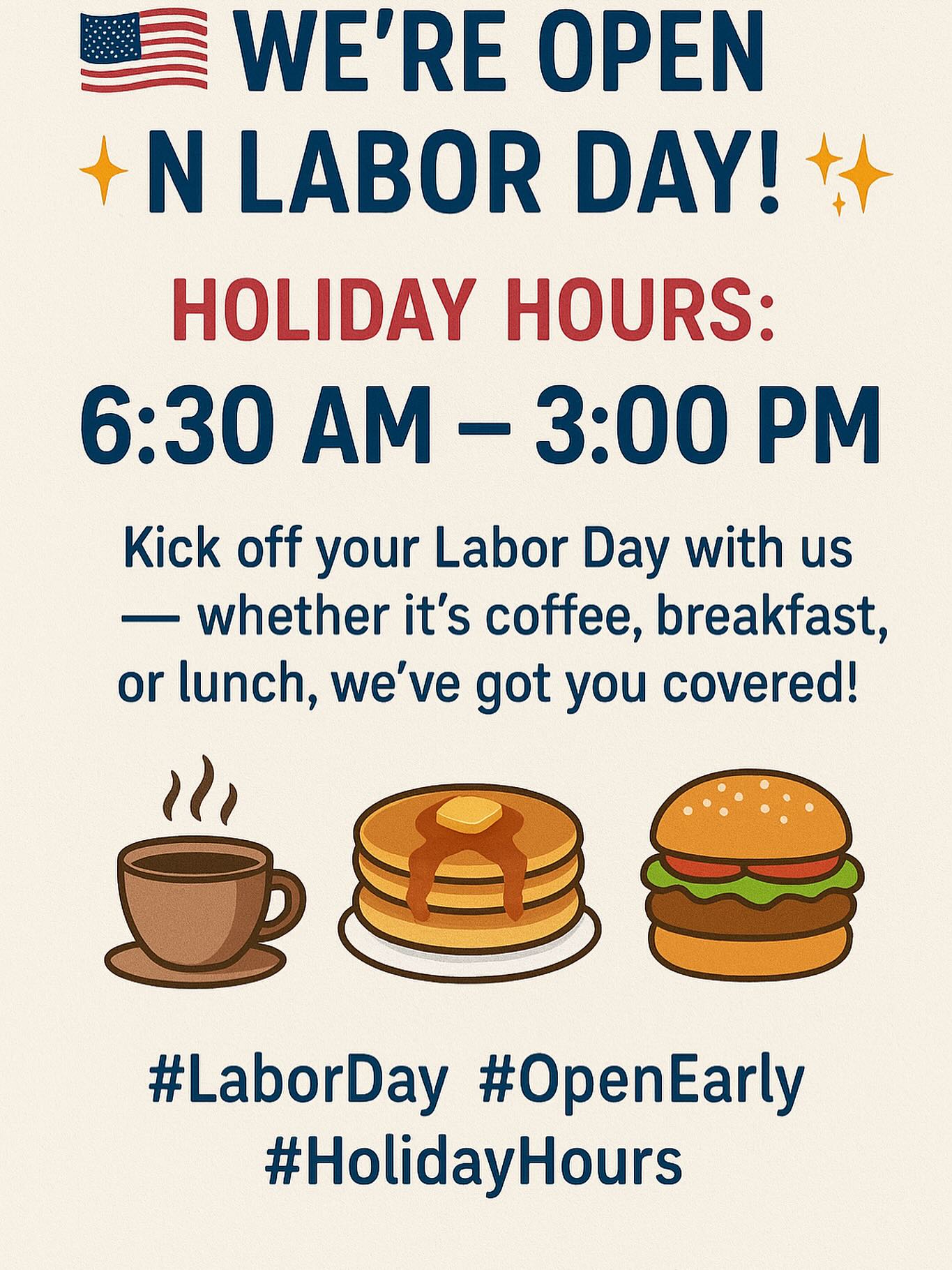 WE'RE OPEN
N LABOR DAY!

HOLIDAY HOURS:
6:30 AM – 3:00 PM

Kick off your Labor Day with us — whether it's coffee, breakfast, or lunch, we've got you covered!

#LaborDay #OpenEarly
#HolidayHours